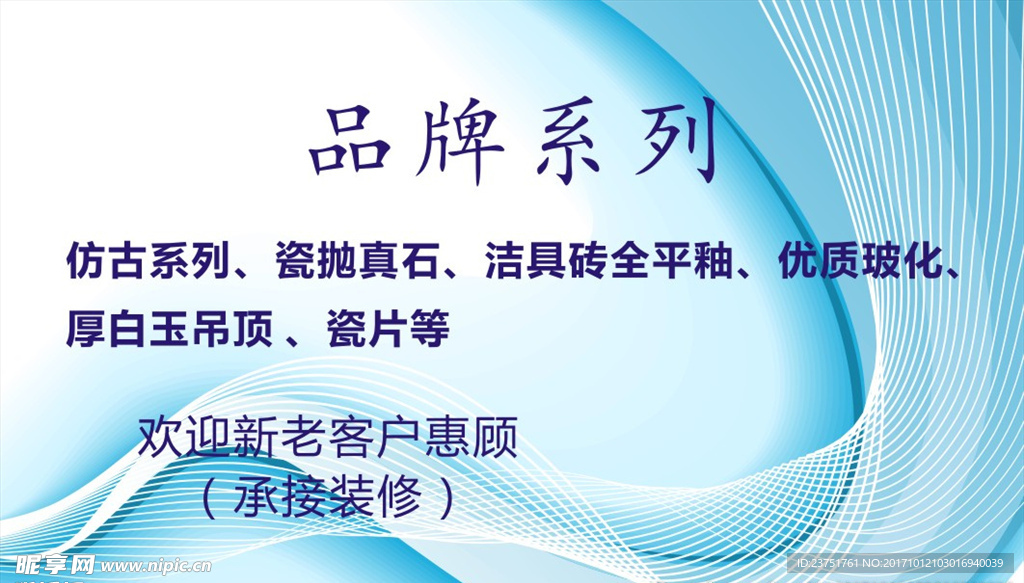 品牌系列

仿古系列、瓷抛真石、洁具砖全平釉、优质玻化、厚白玉吊顶 、瓷片等

欢迎新老客户惠顾
（承接装修）

昵享网 www.nipic.cn

ID:23751761 NO:20171012103016940039